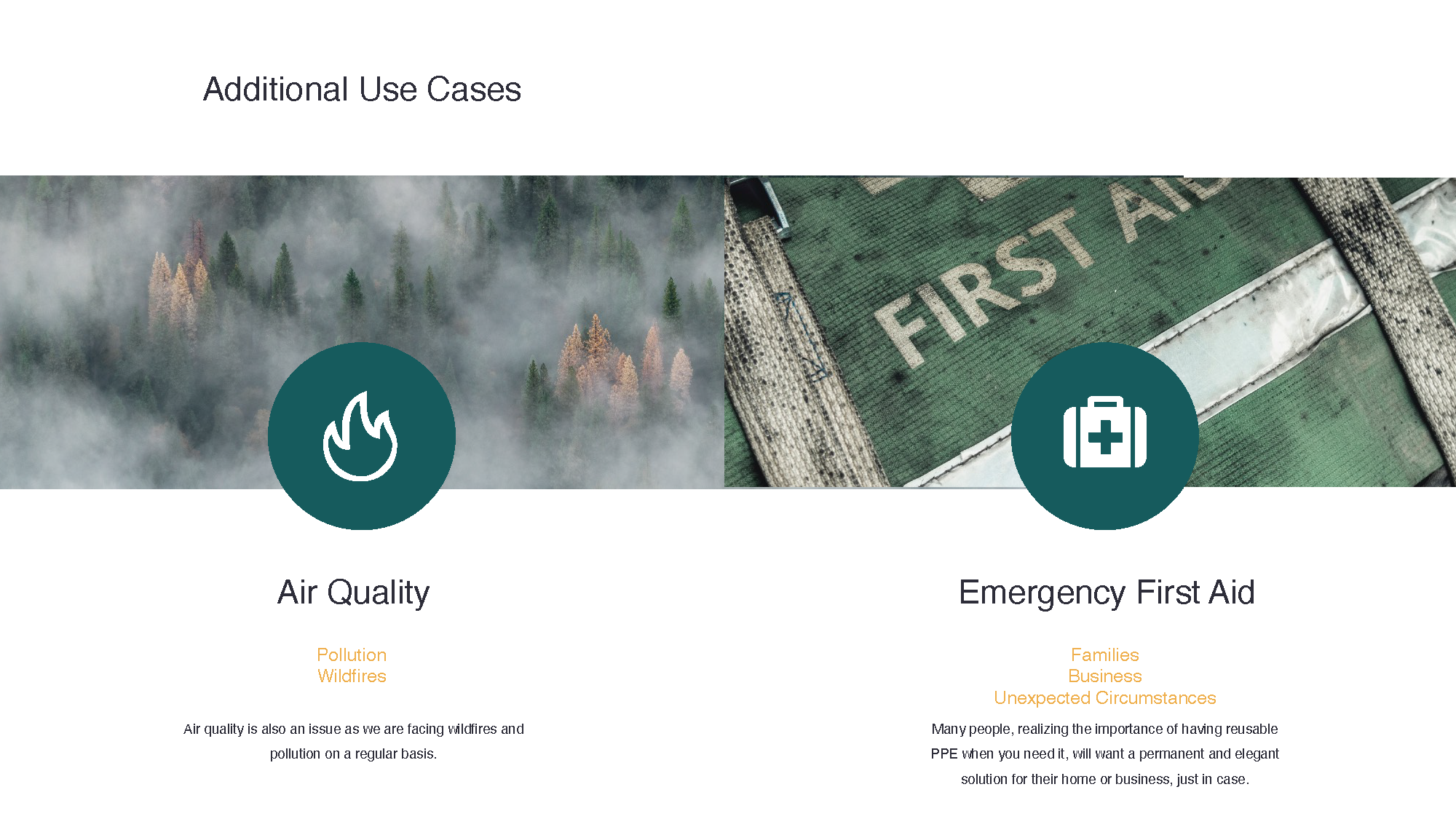 Additional Use Cases

FIRST AID

Air Quality

Pollution
Wildfires

Air quality is also an issue as we are facing wildfires and pollution on a regular basis.

Emergency First Aid

Families
Business
Unexpected Circumstances

Many people, realizing the importance of having reusable PPE when you need it, will want a permanent and elegant solution for their home or business, just in case.